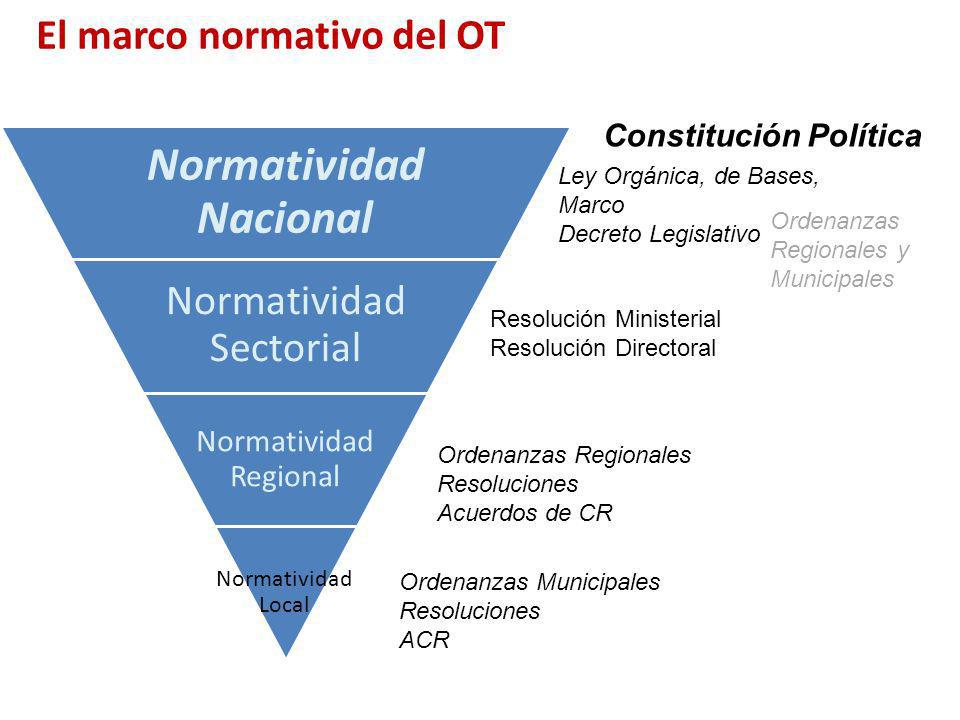 El marco normativo del OT

Normatividad Nacional

Constitución Política

Ley Orgánica, de Bases, Marco
Decreto Legislativo

Ordenanzas Regionales y Municipales

Normatividad Sectorial

Resolución Ministerial
Resolución Directoral

Normatividad Regional

Ordenanzas Regionales
Resoluciones
Acuerdos de CR

Normatividad Local

Ordenanzas Municipales
Resoluciones
ACR